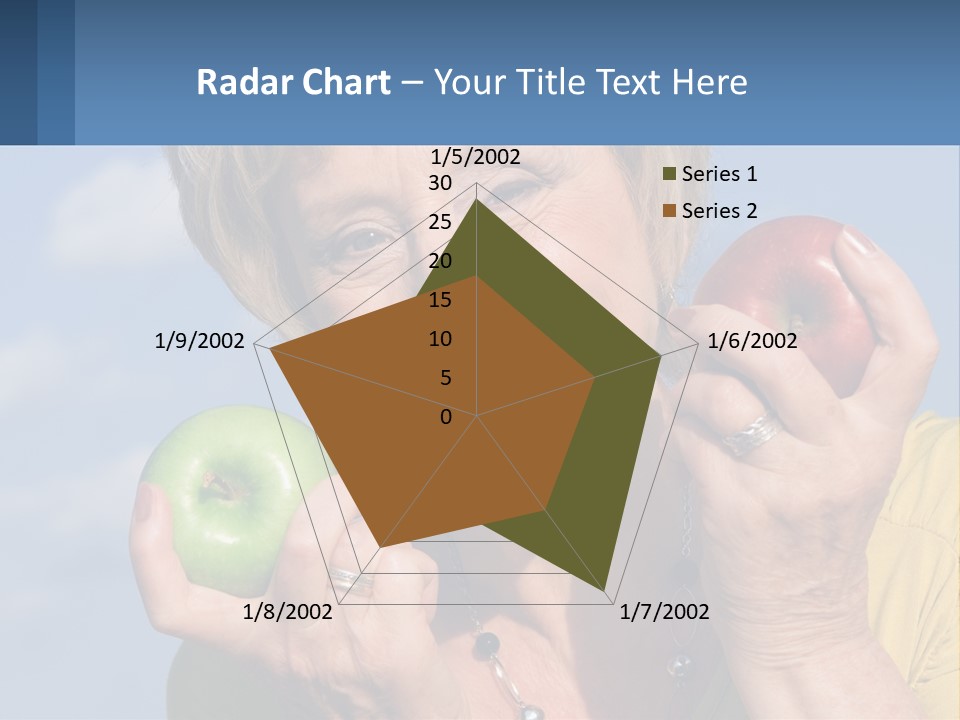 Radar Chart – Your Title Text Here

1/5/2002
30
25
20
15
10
5
0
1/6/2002
1/7/2002
1/8/2002
1/9/2002

Series 1
Series 2